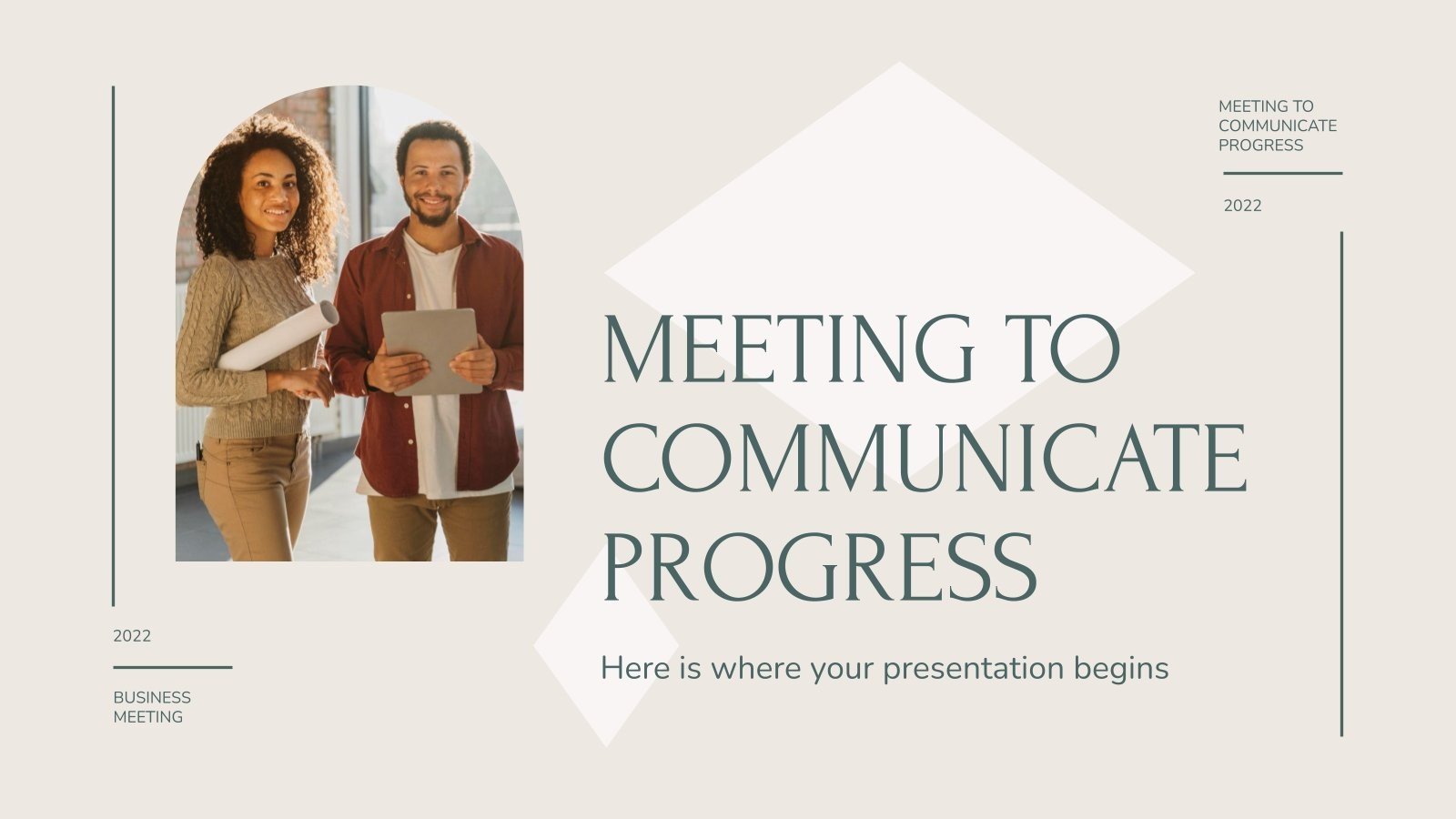 MEETING TO COMMUNICATE PROGRESS

2022

MEETING TO COMMUNICATE PROGRESS

Here is where your presentation begins

2022

BUSINESS MEETING